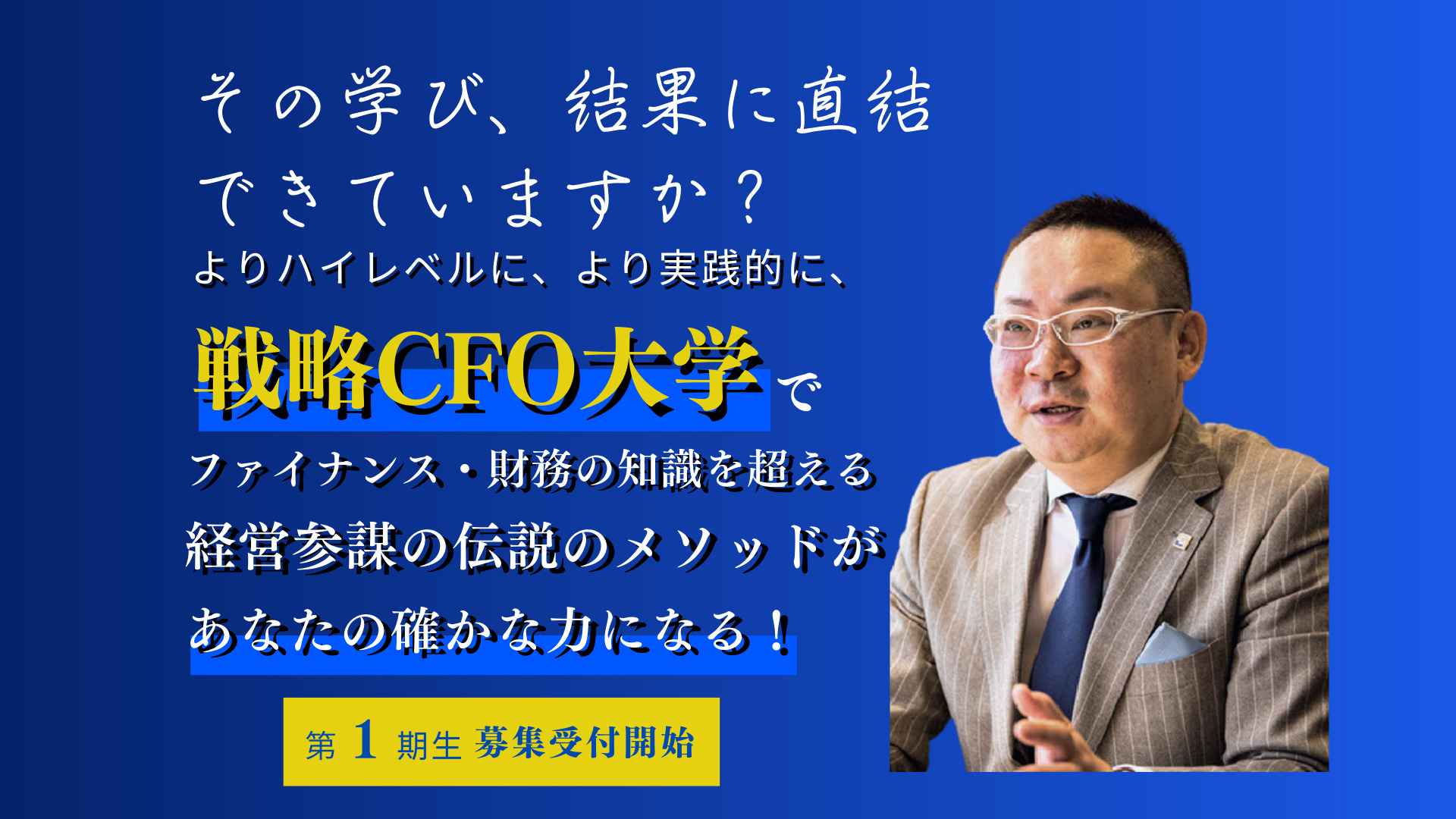 その学び、結果に直結
できていますか？
よりハイレベルに、より実践的に、

戦略CFO大学で

ファイナンス・財務の知識を超える
経営参謀の伝説のメソッドが
あなたの確かな力になる！

第 1 期生 募集受付開始